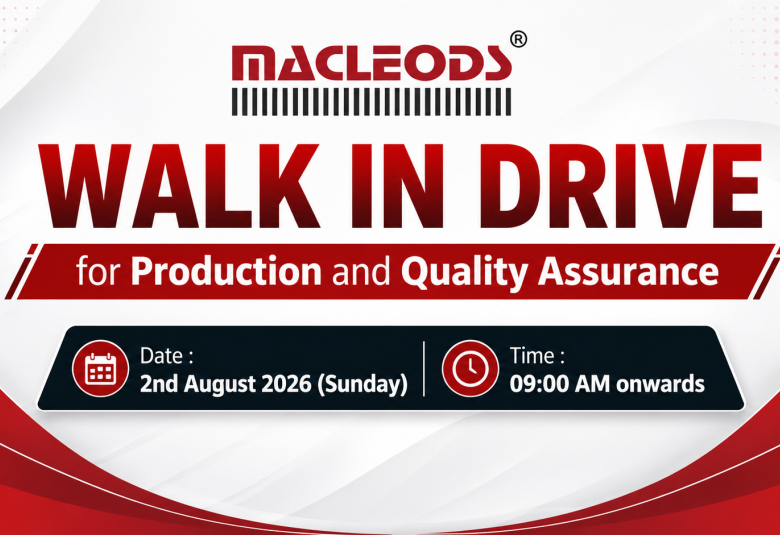 MACLEODS®

WALK IN DRIVE

for Production and Quality Assurance

Date :
2nd August 2026 (Sunday)

Time :
09:00 AM onwards